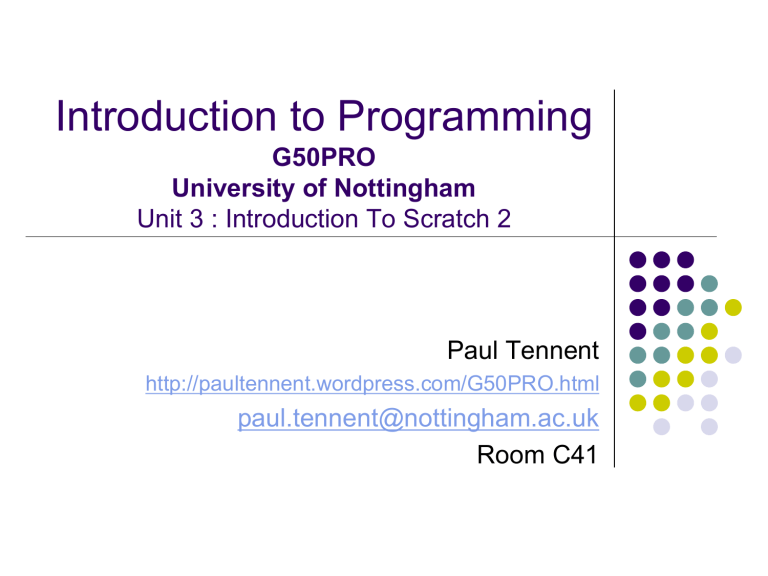 Introduction to Programming
G50PRO
University of Nottingham
Unit 3 : Introduction To Scratch 2

Paul Tennent
http://paultennent.wordpress.com/G50PRO.html
paul.tennent@nottingham.ac.uk
Room C41